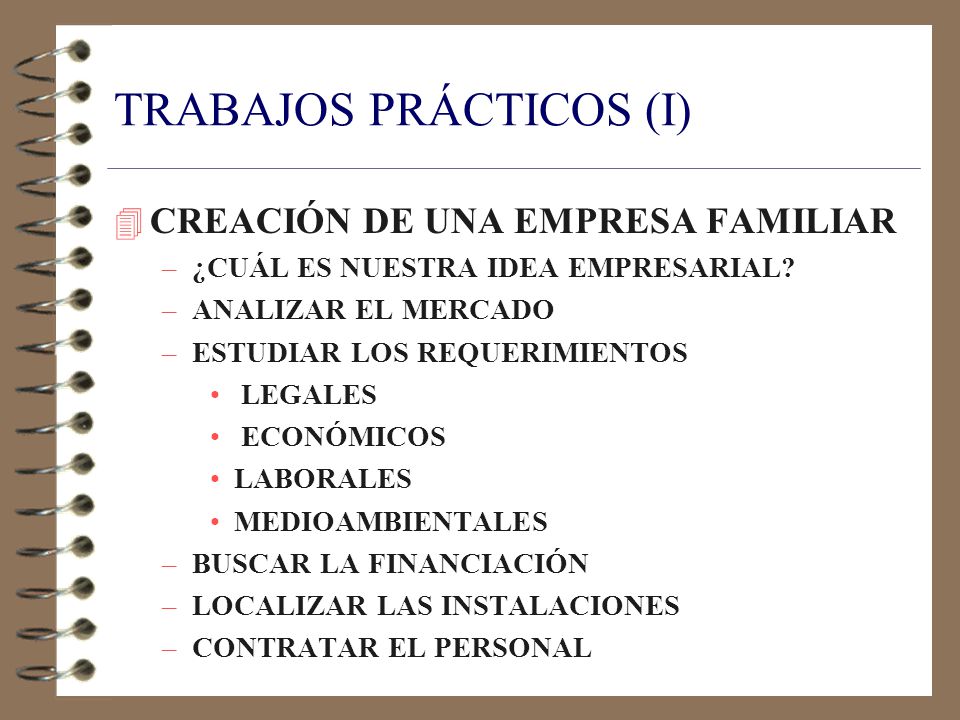 TRABAJOS PRÁCTICOS (I)

CREACIÓN DE UNA EMPRESA FAMILIAR
– ¿CUÁL ES NUESTRA IDEA EMPRESARIAL?
– ANALIZAR EL MERCADO
– ESTUDIAR LOS REQUERIMIENTOS
• LEGALES
• ECONÓMICOS
• LABORALES
• MEDIOAMBIENTALES
– BUSCAR LA FINANCIACIÓN
– LOCALIZAR LAS INSTALACIONES
– CONTRATAR EL PERSONAL